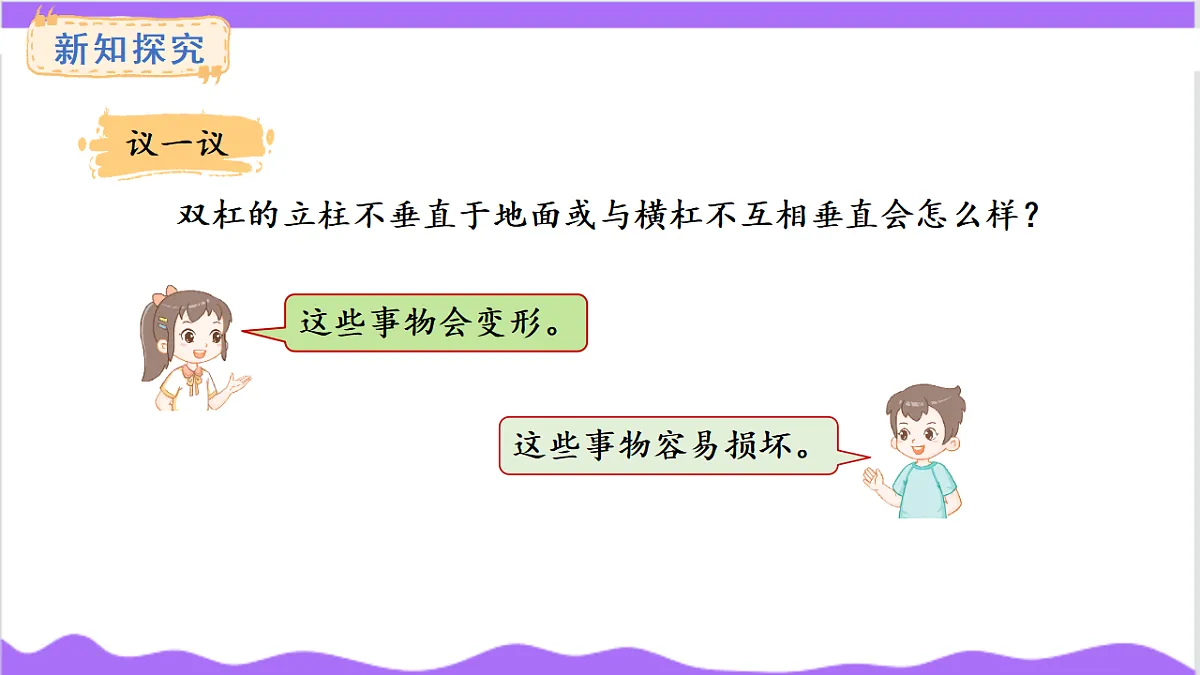 新知探究

议一议

双杠的立柱不垂直于地面或与横杠不互相垂直会怎么样？

这些事物会变形。

这些事物容易损坏。